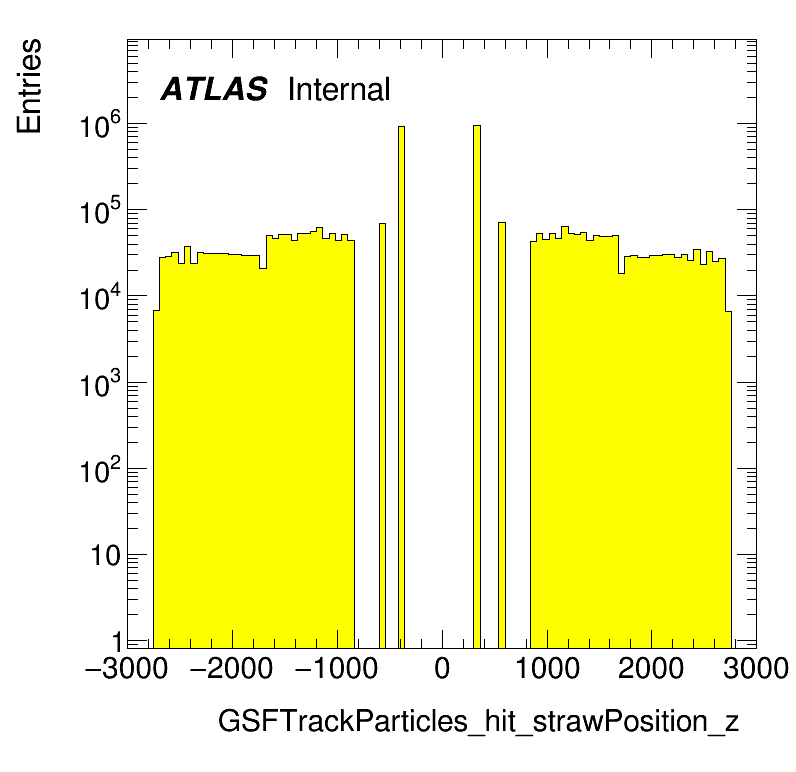 Entries

ATLAS Internal

$10^6$

$10^5$

$10^4$

$10^3$

$10^2$

10

1

−3000 −2000 −1000 0 1000 2000 3000

GSFTrackParticles_hit_strawPosition_z